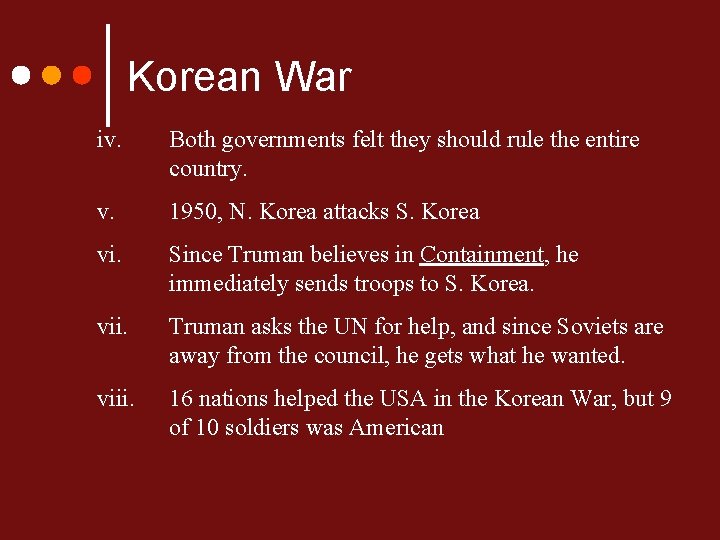 Korean War

iv. Both governments felt they should rule the entire country.

v. 1950, N. Korea attacks S. Korea

vi. Since Truman believes in Containment, he immediately sends troops to S. Korea.

vii. Truman asks the UN for help, and since Soviets are away from the council, he gets what he wanted.

viii. 16 nations helped the USA in the Korean War, but 9 of 10 soldiers was American